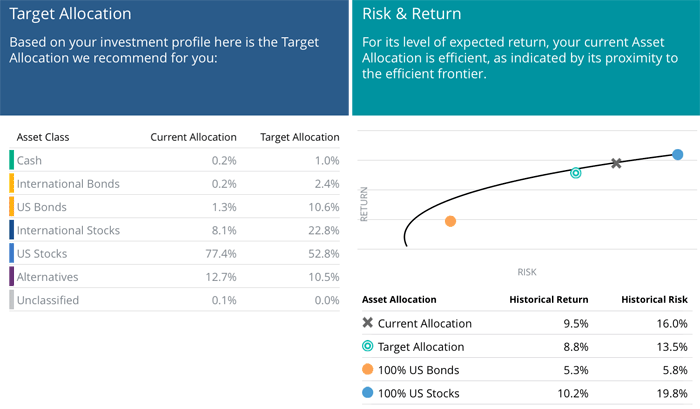 Target Allocation

Based on your investment profile here is the Target Allocation we recommend for you:

| Asset Class | Current Allocation | Target Allocation |
|---|---|---|
| Cash | 0.2% | 1.0% |
| International Bonds | 0.2% | 2.4% |
| US Bonds | 1.3% | 10.6% |
| International Stocks | 8.1% | 22.8% |
| US Stocks | 77.4% | 52.8% |
| Alternatives | 12.7% | 10.5% |
| Unclassified | 0.1% | 0.0% |

Risk & Return

For its level of expected return, your current Asset Allocation is efficient, as indicated by its proximity to the efficient frontier.

RETURN

RISK

| Asset Allocation | Historical Return | Historical Risk |
|---|---|---|
| Current Allocation | 9.5% | 16.0% |
| Target Allocation | 8.8% | 13.5% |
| 100% US Bonds | 5.3% | 5.8% |
| 100% US Stocks | 10.2% | 19.8% |